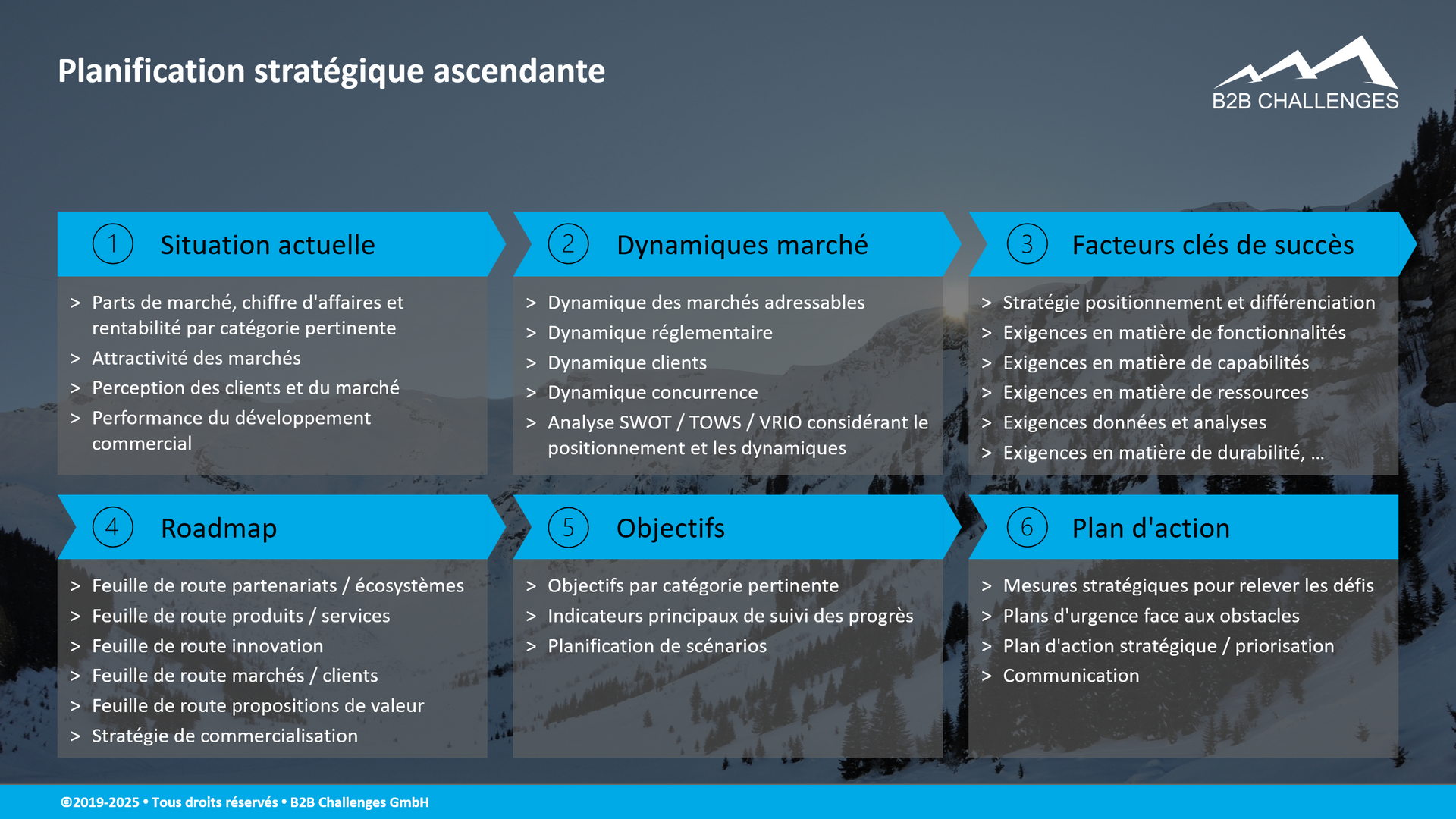 Planification stratégique ascendante

B2B CHALLENGES

1 Situation actuelle

> Parts de marché, chiffre d'affaires et rentabilité par catégorie pertinente
> Attractivité des marchés
> Perception des clients et du marché
> Performance du développement commercial

2 Dynamiques marché

> Dynamique des marchés adressables
> Dynamique réglementaire
> Dynamique clients
> Dynamique concurrence
> Analyse SWOT / TOWS / VRIO considérant le positionnement et les dynamiques

3 Facteurs clés de succès

> Stratégie positionnement et différenciation
> Exigences en matière de fonctionnalités
> Exigences en matière de capabilités
> Exigences en matière de ressources
> Exigences données et analyses
> Exigences en matière de durabilité, ...

4 Roadmap

> Feuille de route partenariats / écosystèmes
> Feuille de route produits / services
> Feuille de route innovation
> Feuille de route marchés / clients
> Feuille de route propositions de valeur
> Stratégie de commercialisation

5 Objectifs

> Objectifs par catégorie pertinente
> Indicateurs principaux de suivi des progrès
> Planification de scénarios

6 Plan d'action

> Mesures stratégiques pour relever les défis
> Plans d'urgence face aux obstacles
> Plan d'action stratégique / priorisation
> Communication

©2019-2025 • Tous droits réservés • B2B Challenges GmbH